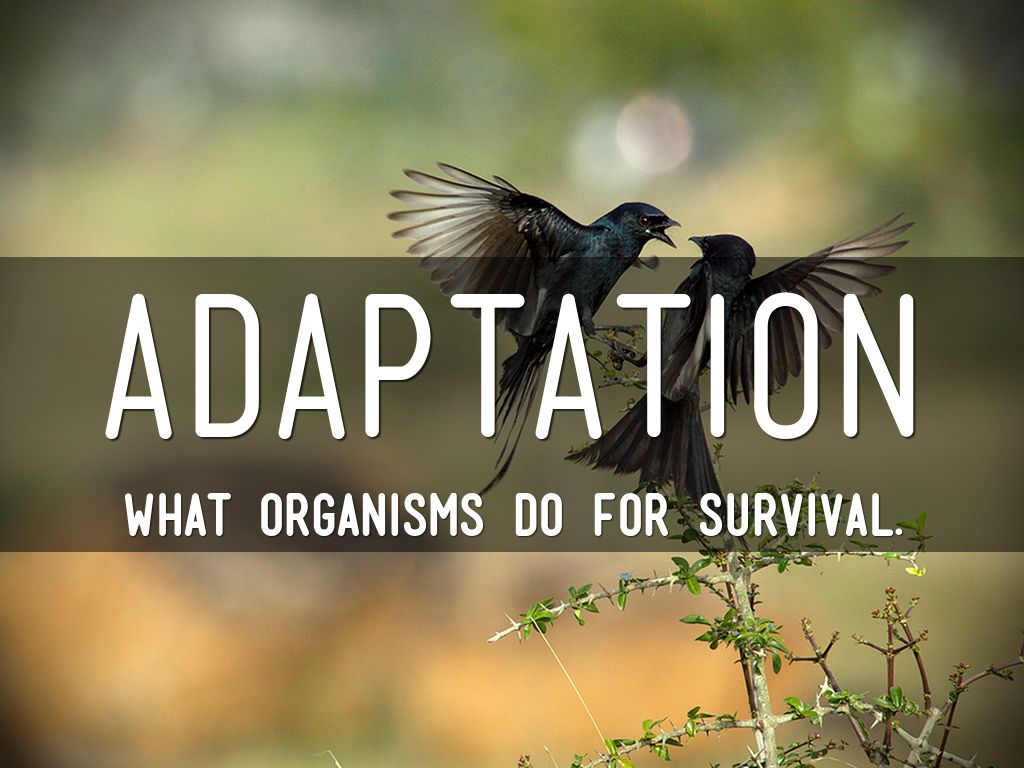 ADAPTATION

WHAT ORGANISMS DO FOR SURVIVAL.